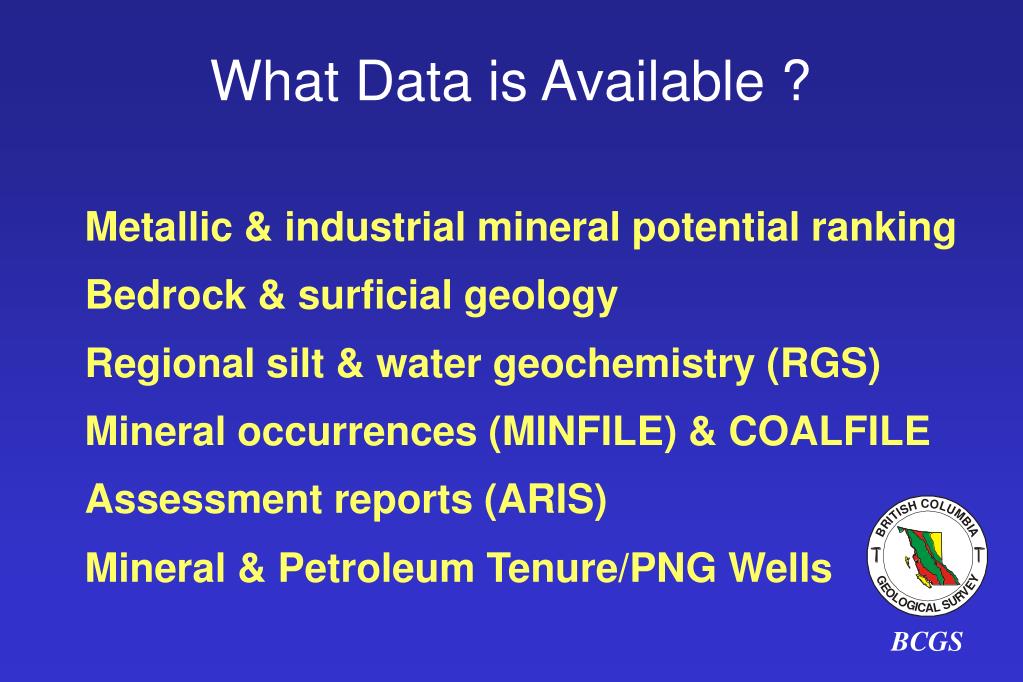 What Data is Available ?

Metallic & industrial mineral potential ranking

Bedrock & surficial geology

Regional silt & water geochemistry (RGS)

Mineral occurrences (MINFILE) & COALFILE

Assessment reports (ARIS)

Mineral & Petroleum Tenure/PNG Wells

BRITISH COLUMBIA
GEOLOGICAL SURVEY

BCGS